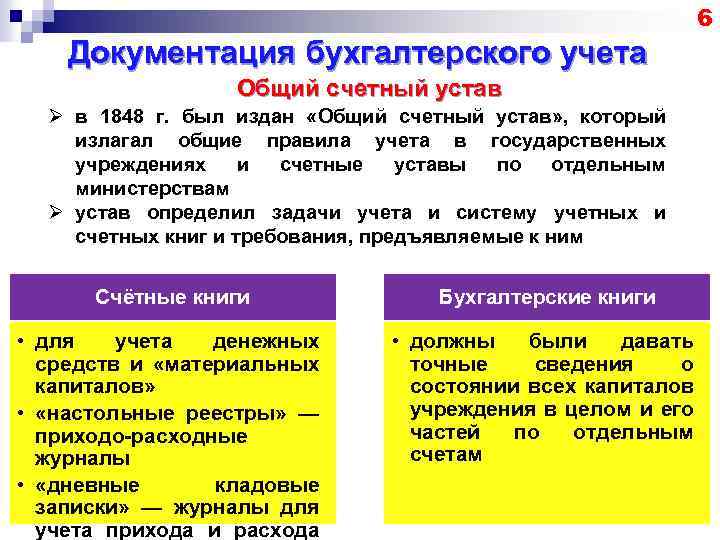 6

Документация бухгалтерского учета

Общий счетный устав

➢ в 1848 г. был издан «Общий счетный устав», который излагал общие правила учета в государственных учреждениях и счетные уставы по отдельным министерствам

➢ устав определил задачи учета и систему учетных и счетных книг и требования, предъявляемые к ним

Счётные книги

• для учета денежных средств и «материальных капиталов»

• «настольные реестры» — приходо-расходные журналы

• «дневные кладовые записки» — журналы для учета прихода и расхода

Бухгалтерские книги

• должны были давать точные сведения о состоянии всех капиталов учреждения в целом и его частей по отдельным счетам